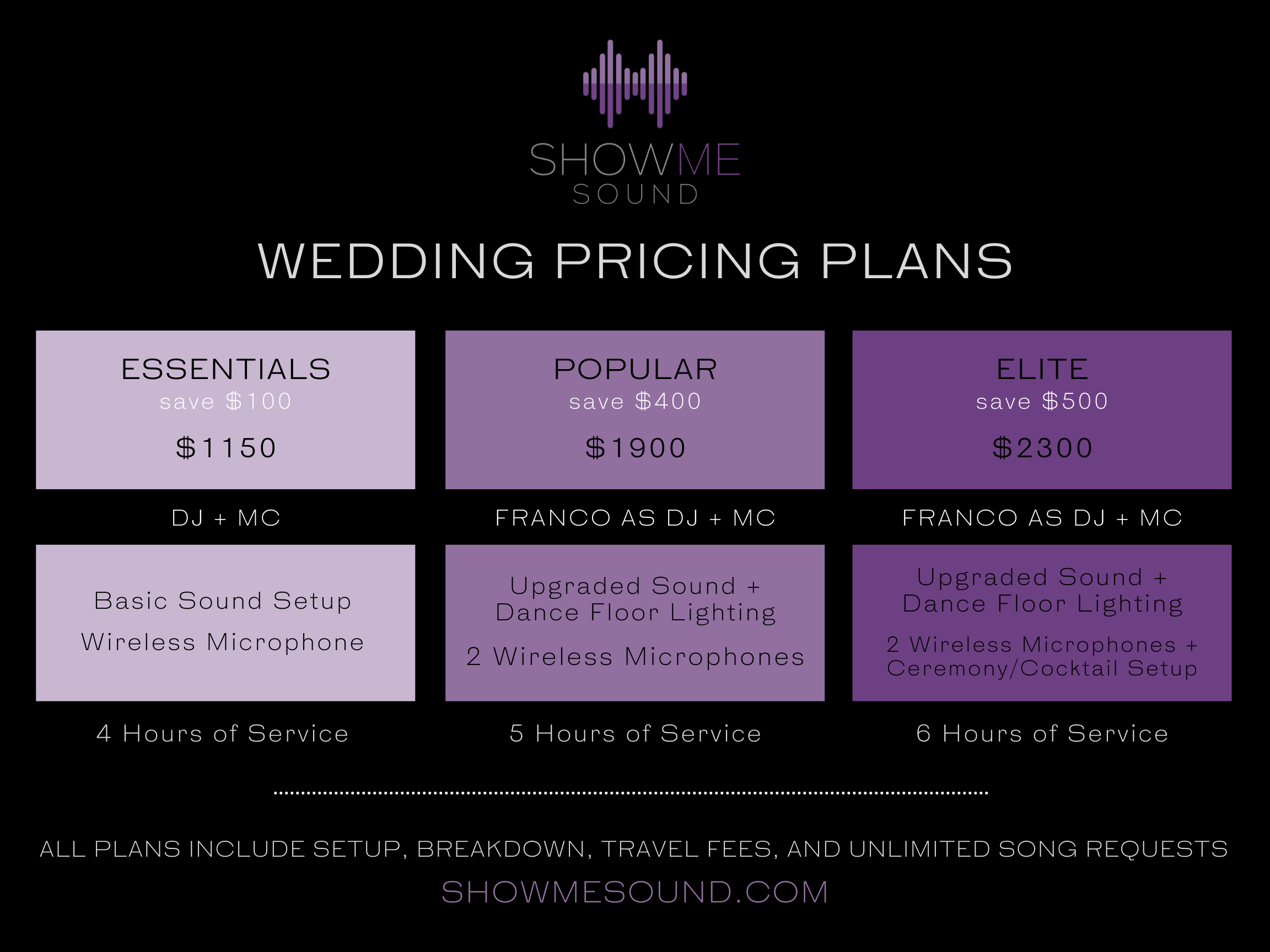 SHOWME
SOUND

WEDDING PRICING PLANS

ESSENTIALS
save $100
$1150

DJ + MC

Basic Sound Setup
Wireless Microphone

4 Hours of Service

POPULAR
save $400
$1900

FRANCO AS DJ + MC

Upgraded Sound + Dance Floor Lighting
2 Wireless Microphones

5 Hours of Service

ELITE
save $500
$2300

FRANCO AS DJ + MC

Upgraded Sound + Dance Floor Lighting
2 Wireless Microphones + Ceremony/Cocktail Setup

6 Hours of Service

ALL PLANS INCLUDE SETUP, BREAKDOWN, TRAVEL FEES, AND UNLIMITED SONG REQUESTS
SHOWMESOUND.COM